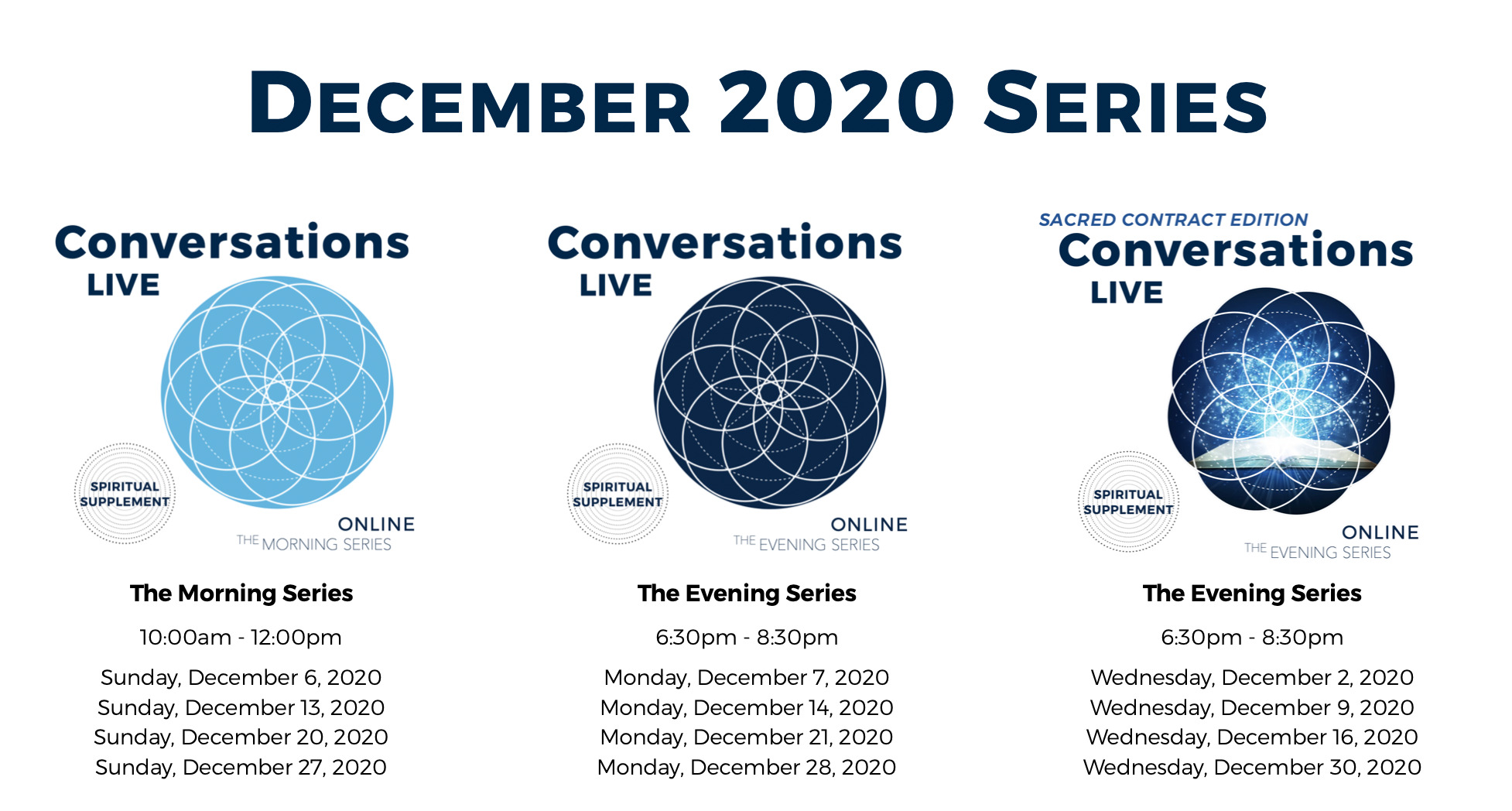 DECEMBER 2020 SERIES

Conversations LIVE

SPIRITUAL SUPPLEMENT

ONLINE
THE MORNING SERIES

The Morning Series

10:00am - 12:00pm

Sunday, December 6, 2020
Sunday, December 13, 2020
Sunday, December 20, 2020
Sunday, December 27, 2020

Conversations LIVE

SPIRITUAL SUPPLEMENT

ONLINE
THE EVENING SERIES

The Evening Series

6:30pm - 8:30pm

Monday, December 7, 2020
Monday, December 14, 2020
Monday, December 21, 2020
Monday, December 28, 2020

SACRED CONTRACT EDITION
Conversations LIVE

SPIRITUAL SUPPLEMENT

ONLINE
THE EVENING SERIES

The Evening Series

6:30pm - 8:30pm

Wednesday, December 2, 2020
Wednesday, December 9, 2020
Wednesday, December 16, 2020
Wednesday, December 30, 2020